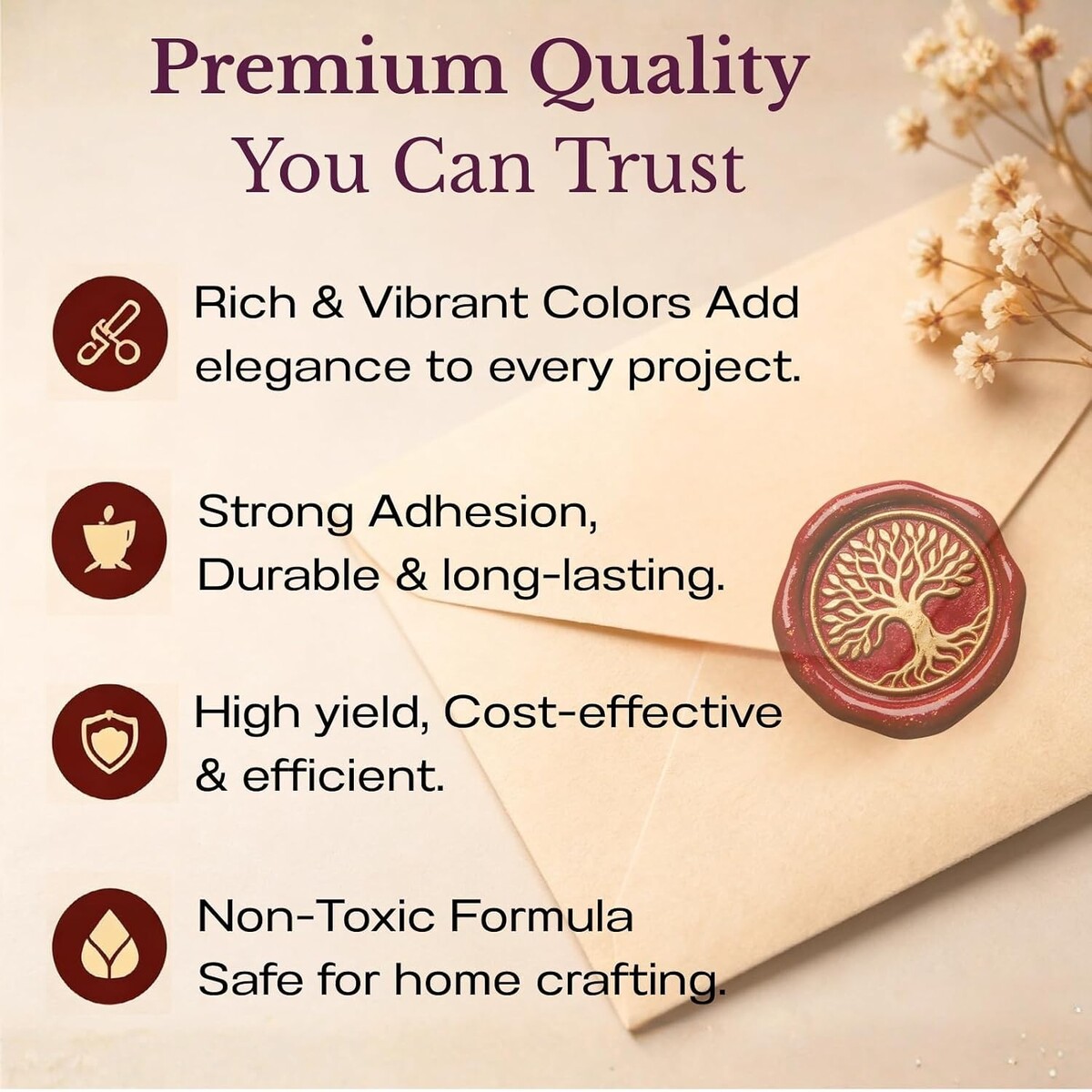 Premium Quality
You Can Trust

Rich & Vibrant Colors Add elegance to every project.

Strong Adhesion, Durable & long-lasting.

High yield, Cost-effective & efficient.

Non-Toxic Formula Safe for home crafting.